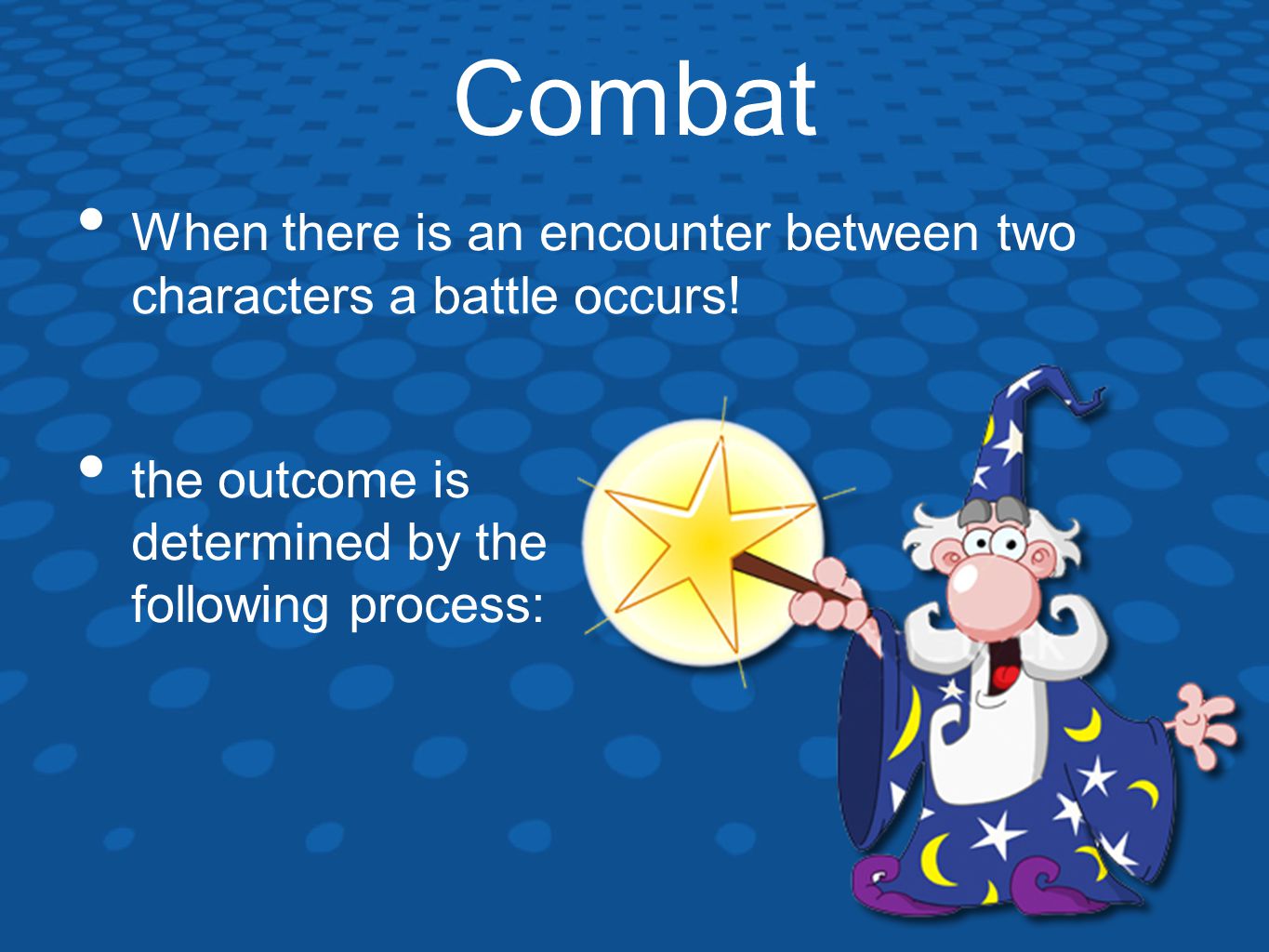 Combat

• When there is an encounter between two characters a battle occurs!

• the outcome is determined by the following process: